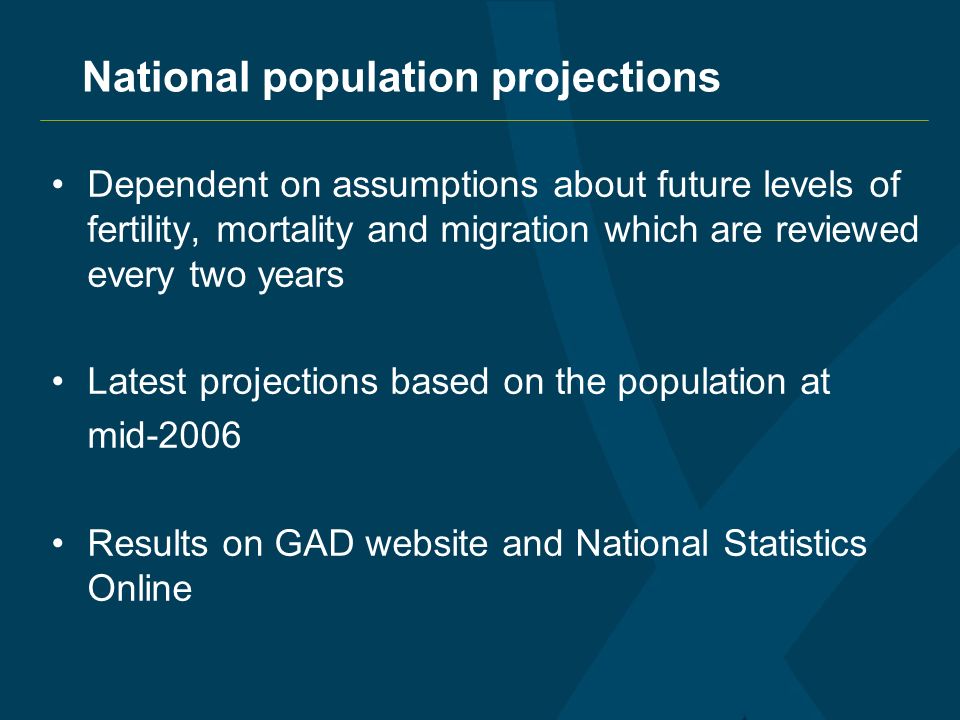 National population projections

• Dependent on assumptions about future levels of fertility, mortality and migration which are reviewed every two years

• Latest projections based on the population at mid-2006

• Results on GAD website and National Statistics Online